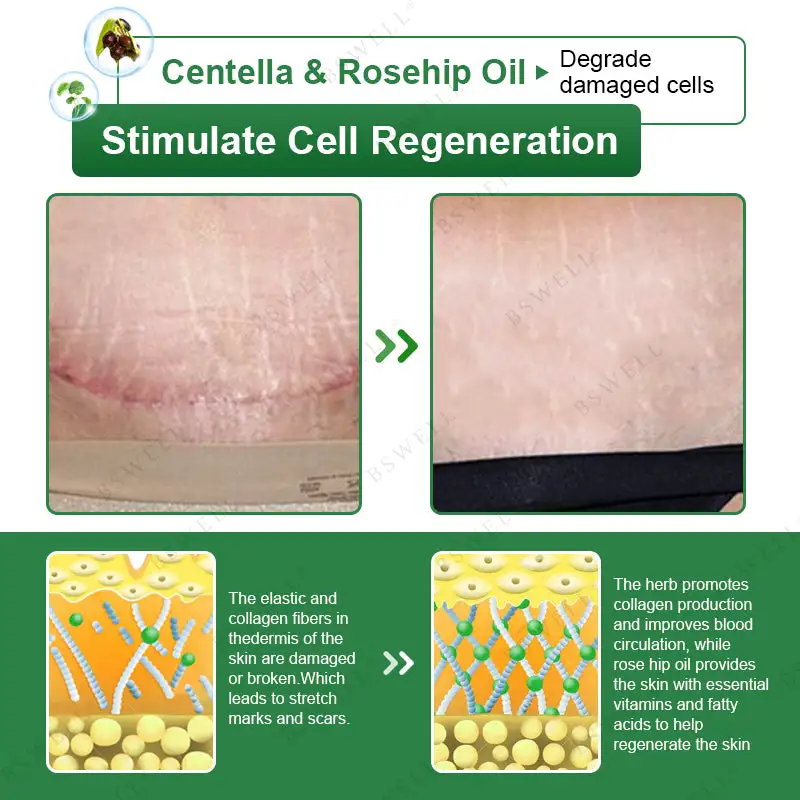 Centella & Rosehip Oil ▸ Degrade damaged cells

Stimulate Cell Regeneration

BSWELL

The elastic and collagen fibers in thedermis of the skin are damaged or broken.Which leads to stretch marks and scars.

The herb promotes collagen production and improves blood circulation, while rose hip oil provides the skin with essential vitamins and fatty acids to help regenerate the skin